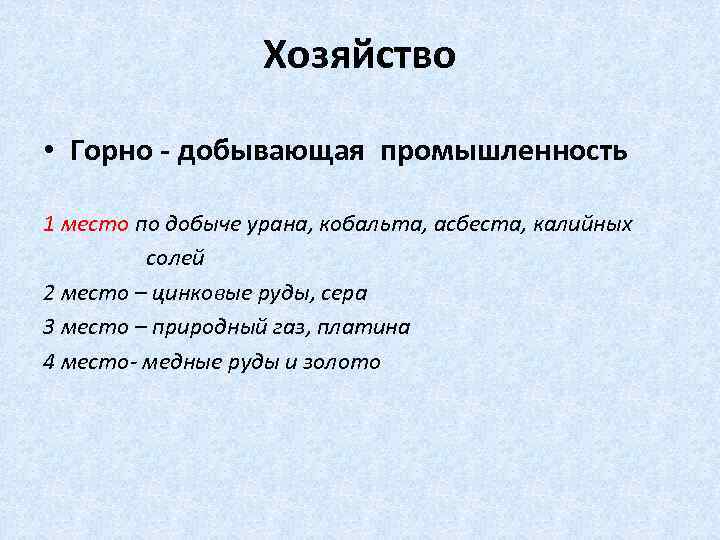 Хозяйство

• Горно - добывающая промышленность

1 место по добыче урана, кобальта, асбеста, калийных солей

2 место – цинковые руды, сера

3 место – природный газ, платина

4 место- медные руды и золото